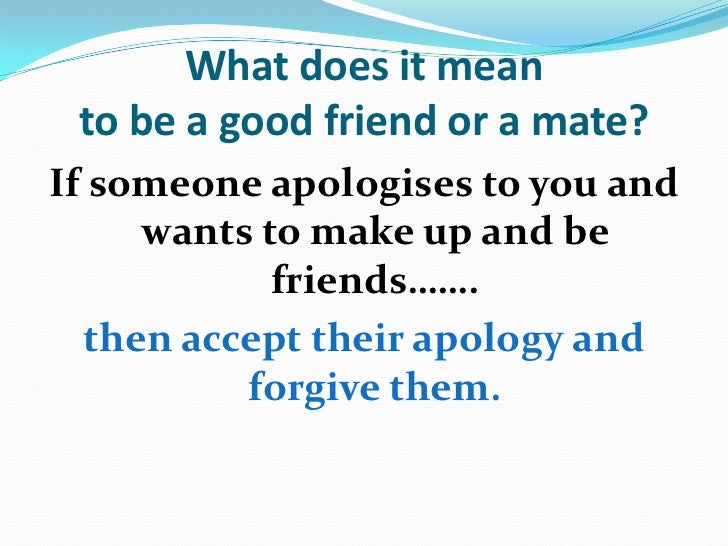 What does it mean
to be a good friend or a mate?

If someone apologises to you and wants to make up and be friends…….

then accept their apology and forgive them.